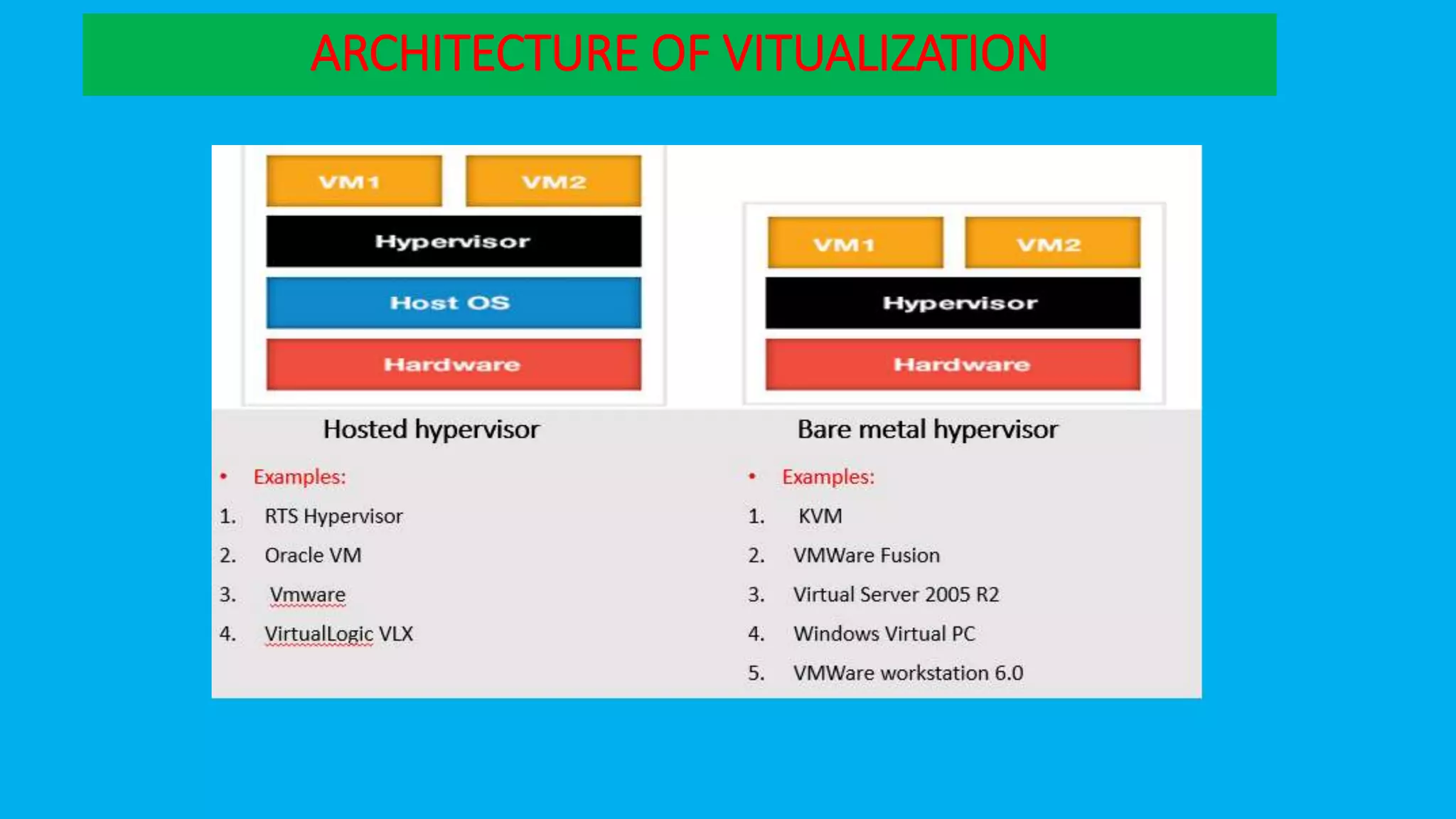 ARCHITECTURE OF VITUALIZATION

VM1
VM2
Hypervisor
Host OS
Hardware

Hosted hypervisor

• Examples:
1. RTS Hypervisor
2. Oracle VM
3. Vmware
4. VirtualLogic VLX

VM1
VM2
Hypervisor
Hardware

Bare metal hypervisor

• Examples:
1. KVM
2. VMWare Fusion
3. Virtual Server 2005 R2
4. Windows Virtual PC
5. VMWare workstation 6.0